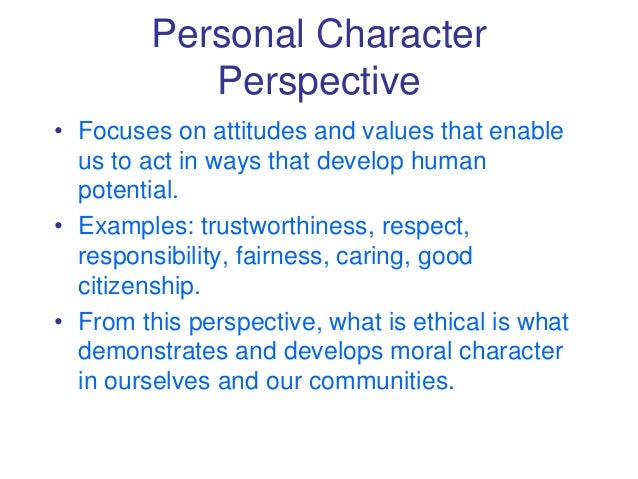 Personal Character Perspective

• Focuses on attitudes and values that enable us to act in ways that develop human potential.

• Examples: trustworthiness, respect, responsibility, fairness, caring, good citizenship.

• From this perspective, what is ethical is what demonstrates and develops moral character in ourselves and our communities.